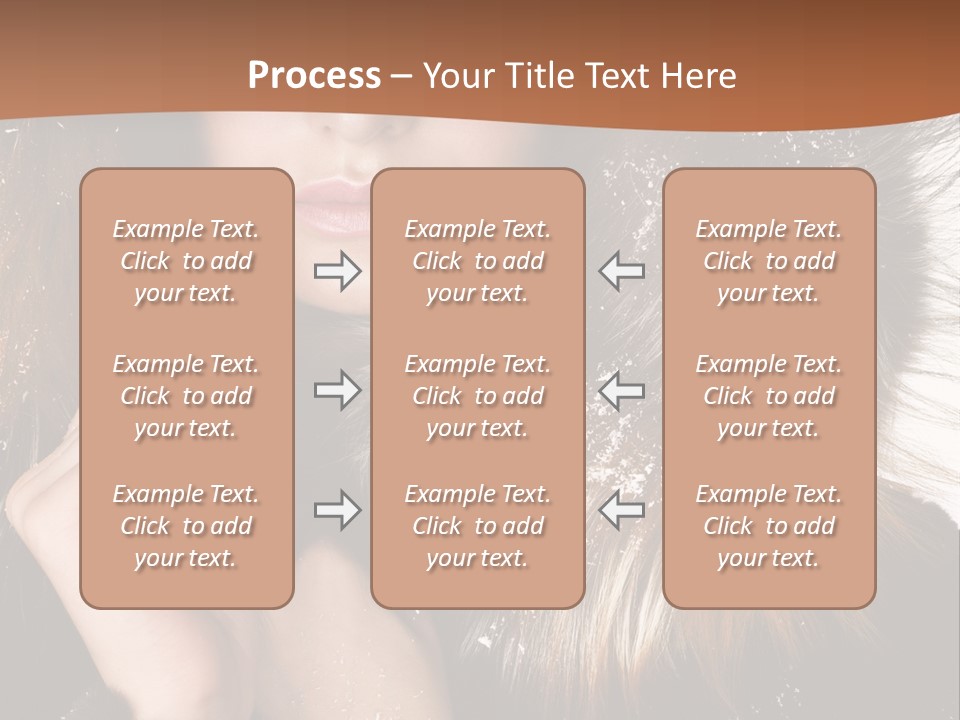 Process – Your Title Text Here

Example Text. Click to add your text.

Example Text. Click to add your text.

Example Text. Click to add your text.

Example Text. Click to add your text.

Example Text. Click to add your text.

Example Text. Click to add your text.

Example Text. Click to add your text.

Example Text. Click to add your text.

Example Text. Click to add your text.